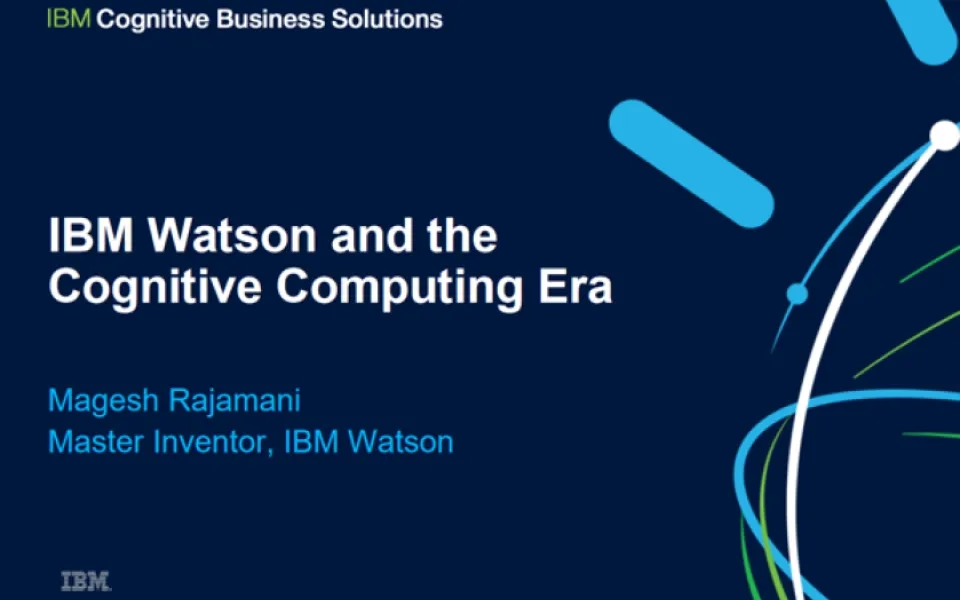 IBM Cognitive Business Solutions

IBM Watson and the Cognitive Computing Era

Magesh Rajamani
Master Inventor, IBM Watson

IBM